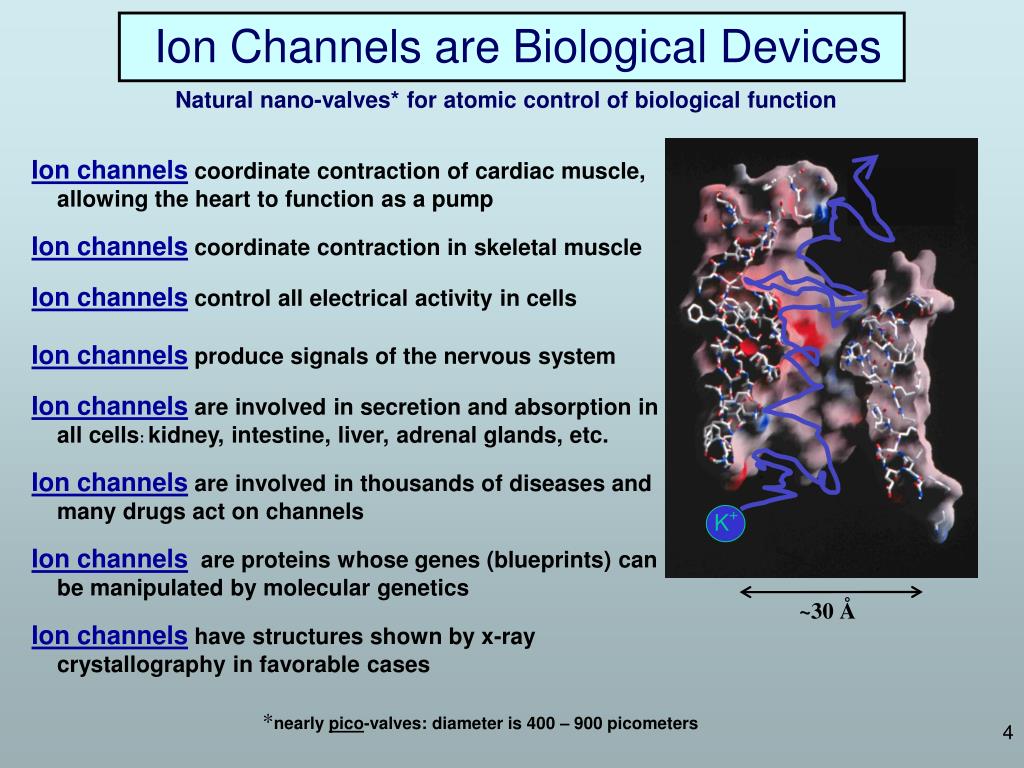 Ion Channels are Biological Devices

Natural nano-valves* for atomic control of biological function

Ion channels coordinate contraction of cardiac muscle, allowing the heart to function as a pump

Ion channels coordinate contraction in skeletal muscle

Ion channels control all electrical activity in cells

Ion channels produce signals of the nervous system

Ion channels are involved in secretion and absorption in all cells: kidney, intestine, liver, adrenal glands, etc.

Ion channels are involved in thousands of diseases and many drugs act on channels

Ion channels are proteins whose genes (blueprints) can be manipulated by molecular genetics

Ion channels have structures shown by x-ray crystallography in favorable cases

$K^+$

~30 Å

*nearly pico-valves: diameter is 400 – 900 picometers

4